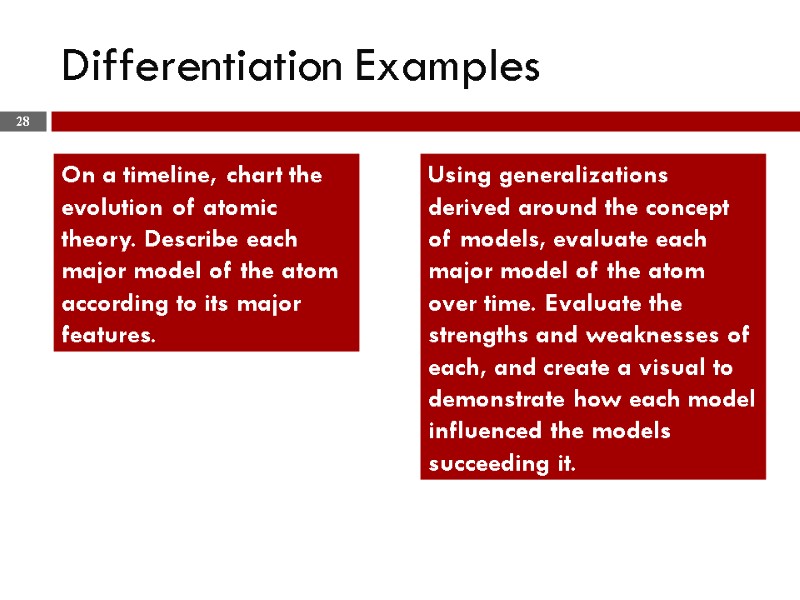 Differentiation Examples

28

On a timeline, chart the evolution of atomic theory. Describe each major model of the atom according to its major features.

Using generalizations derived around the concept of models, evaluate each major model of the atom over time. Evaluate the strengths and weaknesses of each, and create a visual to demonstrate how each model influenced the models succeeding it.